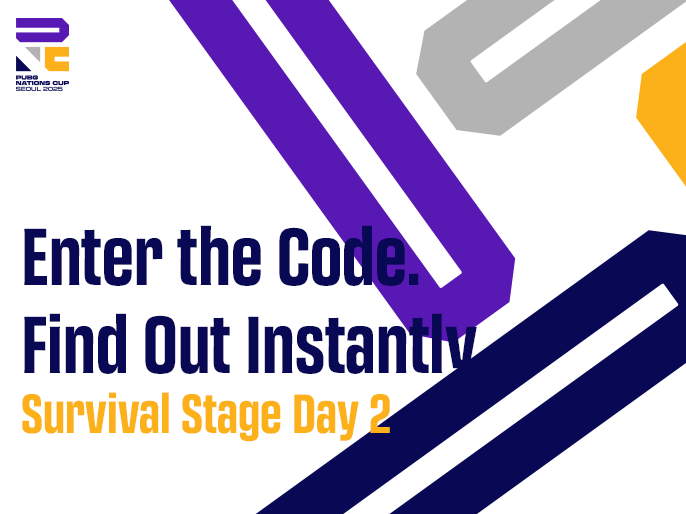 PUBG NATIONS CUP SEOUL 2025

Enter the Code.
Find Out Instantly
Survival Stage Day 2